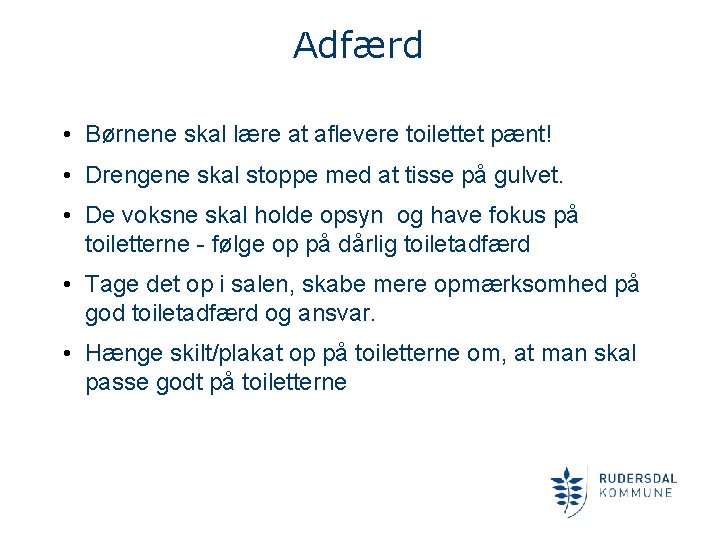 Adfærd

• Børnene skal lære at aflevere toilettet pænt!

• Drengene skal stoppe med at tisse på gulvet.

• De voksne skal holde opsyn og have fokus på toiletterne - følge op på dårlig toiletadfærd

• Tage det op i salen, skabe mere opmærksomhed på god toiletadfærd og ansvar.

• Hænge skilt/plakat op på toiletterne om, at man skal passe godt på toiletterne

RUDERSDAL
KOMMUNE